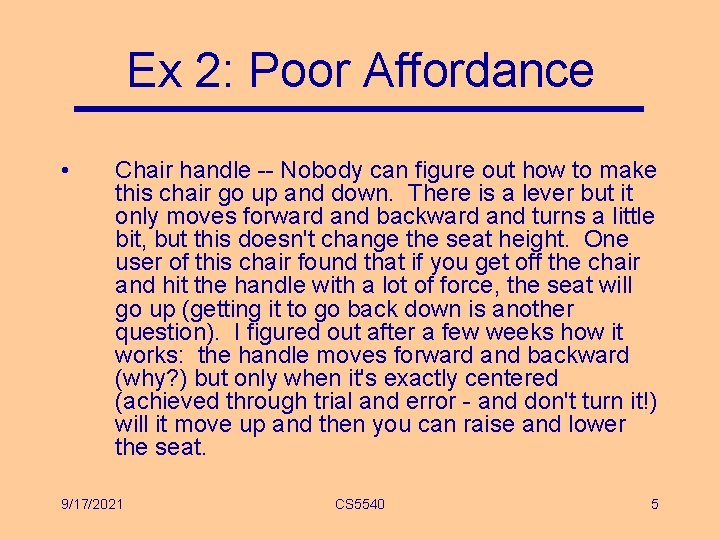 Ex 2: Poor Affordance

• Chair handle -- Nobody can figure out how to make this chair go up and down. There is a lever but it only moves forward and backward and turns a little bit, but this doesn't change the seat height. One user of this chair found that if you get off the chair and hit the handle with a lot of force, the seat will go up (getting it to go back down is another question). I figured out after a few weeks how it works: the handle moves forward and backward (why?) but only when it's exactly centered (achieved through trial and error - and don't turn it!) will it move up and then you can raise and lower the seat.

9/17/2021 CS5540 5